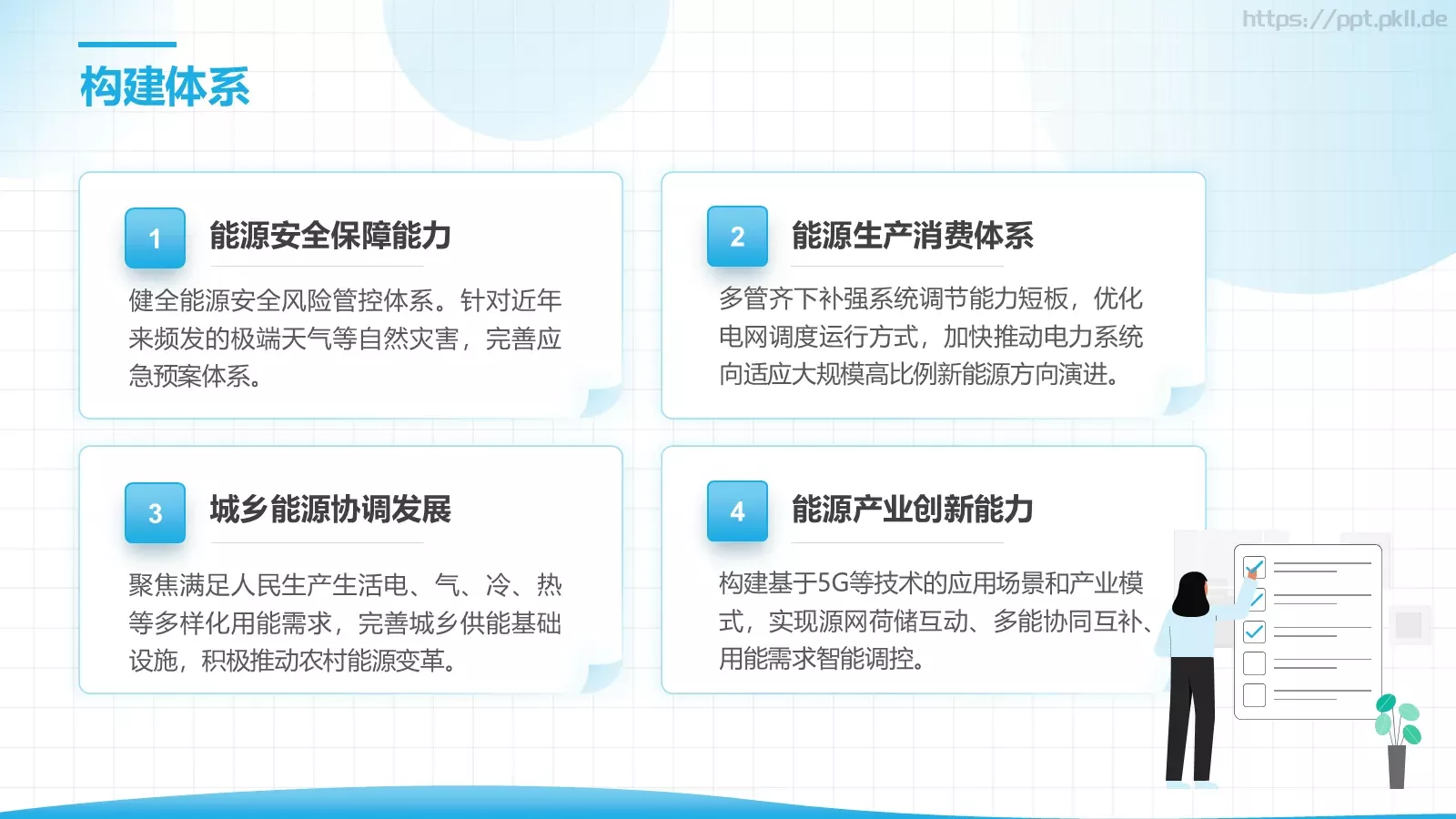 https://ppt.pkll.de

构建体系

1

能源安全保障能力

健全能源安全风险管控体系。针对近年来频发的极端天气等自然灾害，完善应急预案体系。

2

能源生产消费体系

多管齐下补强系统调节能力短板，优化电网调度运行方式，加快推动电力系统向适应大规模高比例新能源方向演进。

3

城乡能源协调发展

聚焦满足人民生产生活电、气、冷、热等多样化用能需求，完善城乡供能基础设施，积极推动农村能源变革。

4

能源产业创新能力

构建基于5G等技术的应用场景和产业模式，实现源网荷储互动、多能协同互补、用能需求智能调控。